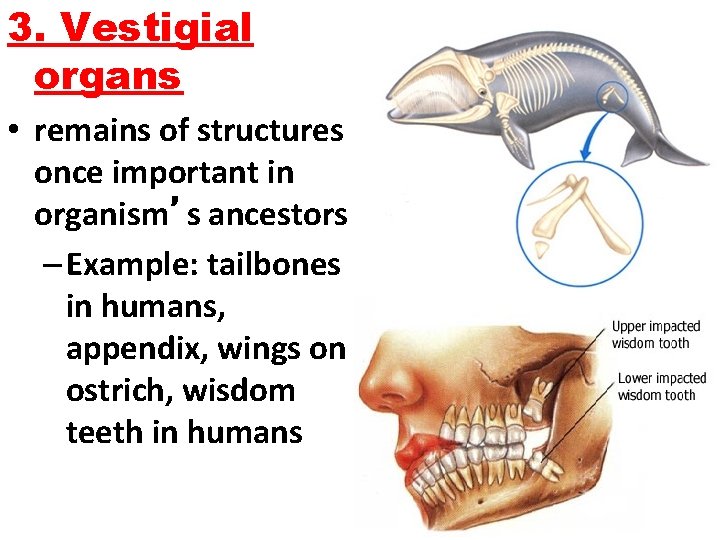 3. Vestigial organs

• remains of structures once important in organism's ancestors

– Example: tailbones in humans, appendix, wings on ostrich, wisdom teeth in humans

Upper impacted wisdom tooth

Lower impacted wisdom tooth